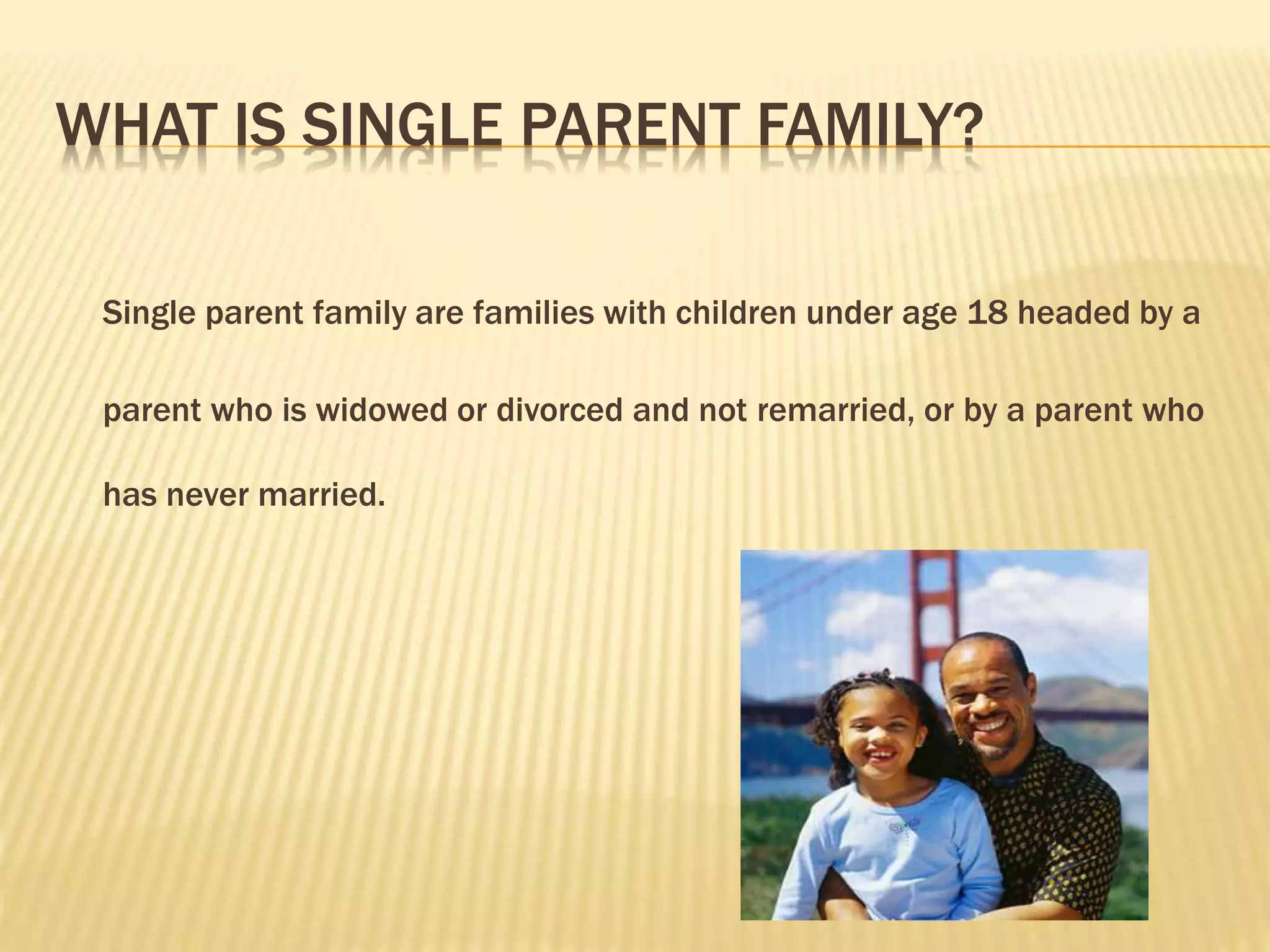 WHAT IS SINGLE PARENT FAMILY?

Single parent family are families with children under age 18 headed by a parent who is widowed or divorced and not remarried, or by a parent who has never married.